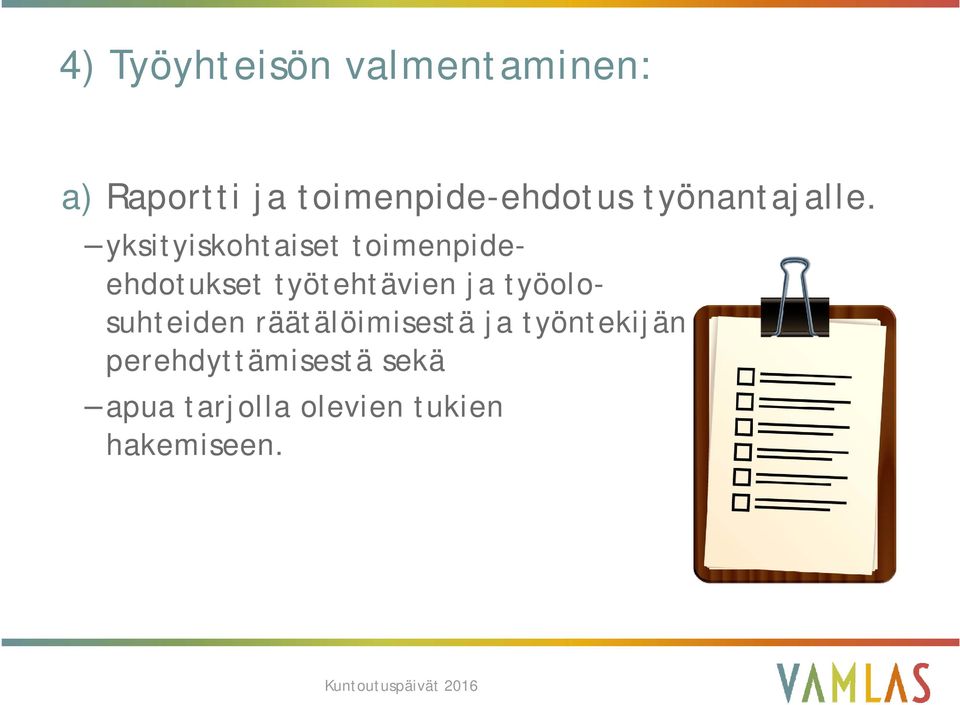 4) Työyhteisön valmentaminen:

a) Raportti ja toimenpide-ehdotus työnantajalle.

– yksityiskohtaiset toimenpide-ehdotukset työtehtävien ja työolosuhteiden räätälöimisestä ja työntekijän perehdyttämisestä sekä

– apua tarjolla olevien tukien hakemiseen.

Kuntoutuspäivät 2016

VAMLAS